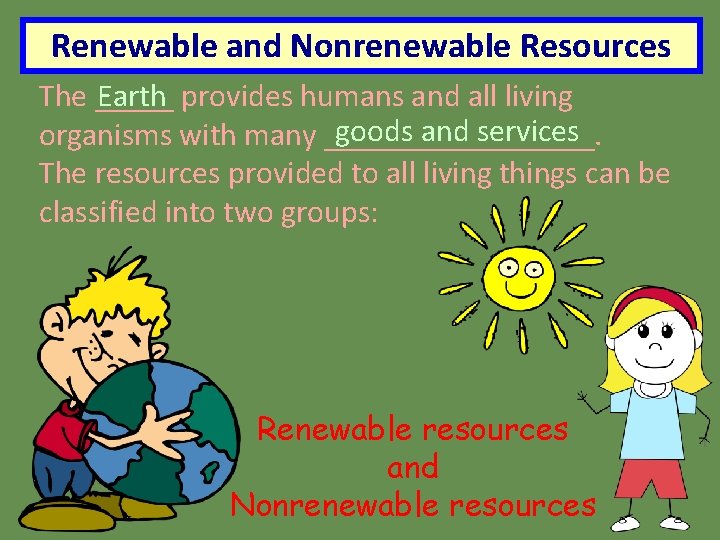 Renewable and Nonrenewable Resources

The Earth provides humans and all living organisms with many goods and services. The resources provided to all living things can be classified into two groups:

Renewable resources and Nonrenewable resources